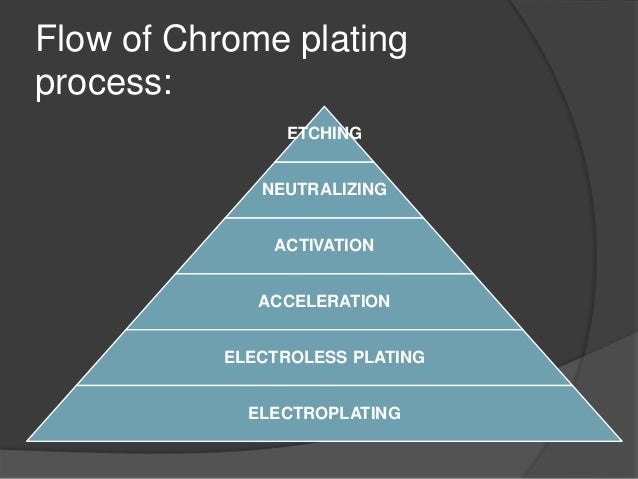 Flow of Chrome plating process:

ETCHING

NEUTRALIZING

ACTIVATION

ACCELERATION

ELECTROLESS PLATING

ELECTROPLATING